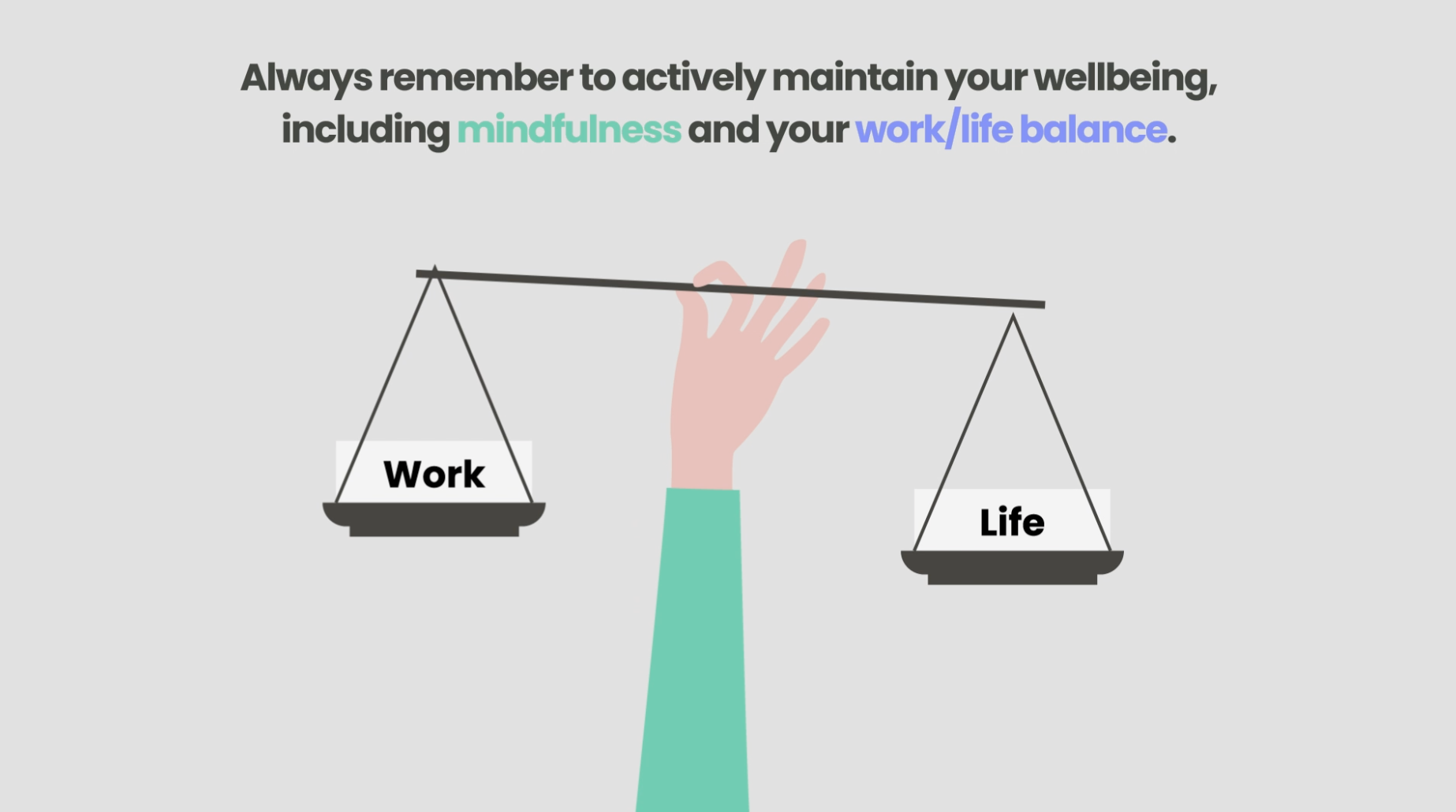 Always remember to actively maintain your wellbeing, including mindfulness and your work/life balance.

Work

Life